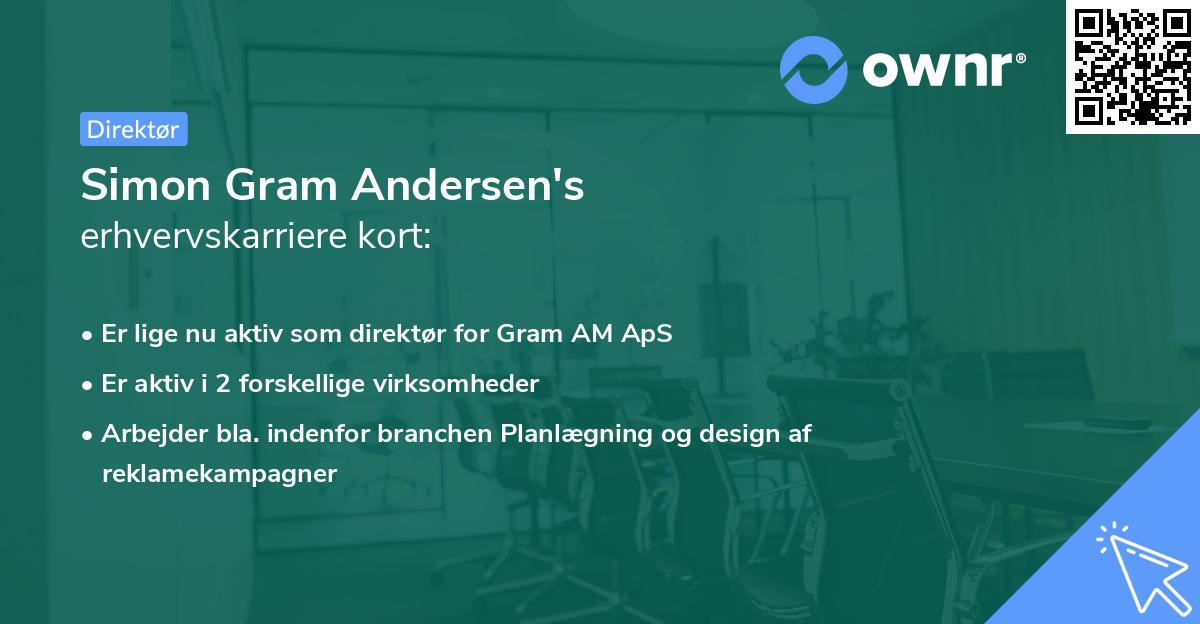 ownr®

Direktør

Simon Gram Andersen's
erhvervskarriere kort:

• Er lige nu aktiv som direktør for Gram AM ApS
• Er aktiv i 2 forskellige virksomheder
• Arbejder bla. indenfor branchen Planlægning og design af reklamekampagner